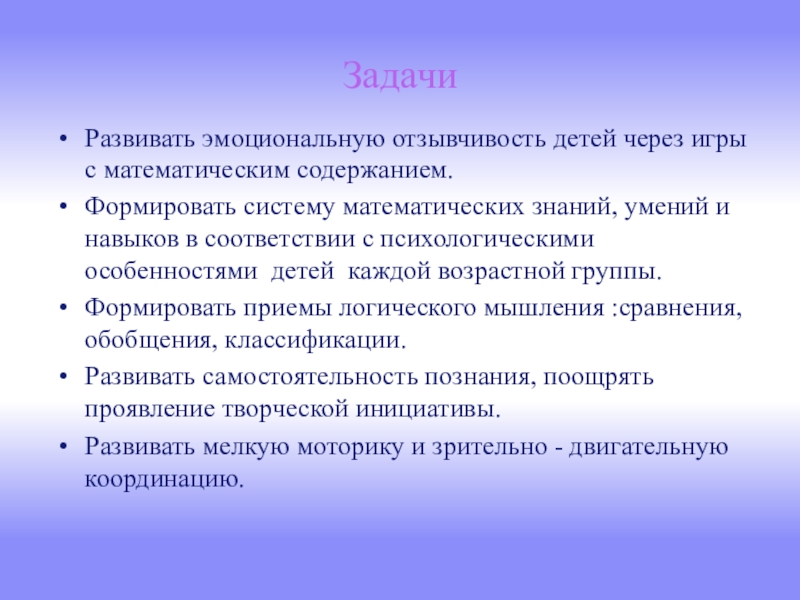 Задачи

• Развивать эмоциональную отзывчивость детей через игры с математическим содержанием.

• Формировать систему математических знаний, умений и навыков в соответствии с психологическими особенностями детей каждой возрастной группы.

• Формировать приемы логического мышления :сравнения, обобщения, классификации.

• Развивать самостоятельность познания, поощрять проявление творческой инициативы.

• Развивать мелкую моторику и зрительно - двигательную координацию.